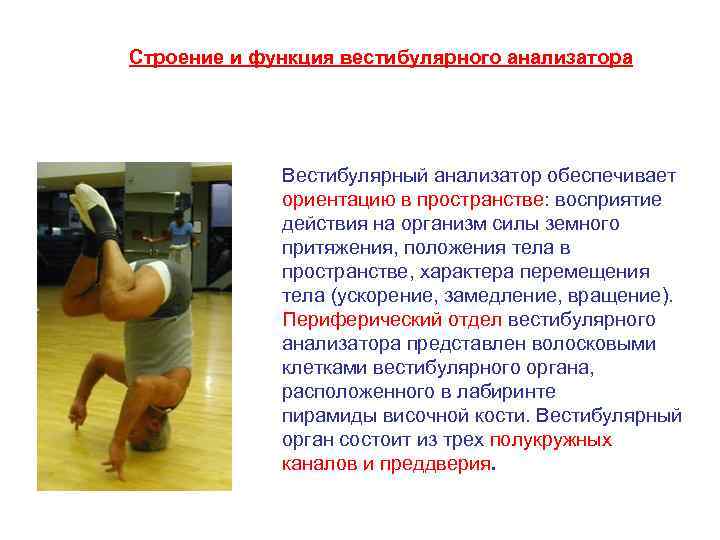 Строение и функция вестибулярного анализатора

Вестибулярный анализатор обеспечивает ориентацию в пространстве: восприятие действия на организм силы земного притяжения, положения тела в пространстве, характера перемещения тела (ускорение, замедление, вращение). Периферический отдел вестибулярного анализатора представлен волосковыми клетками вестибулярного органа, расположенного в лабиринте пирамиды височной кости. Вестибулярный орган состоит из трех полукружных каналов и преддверия.